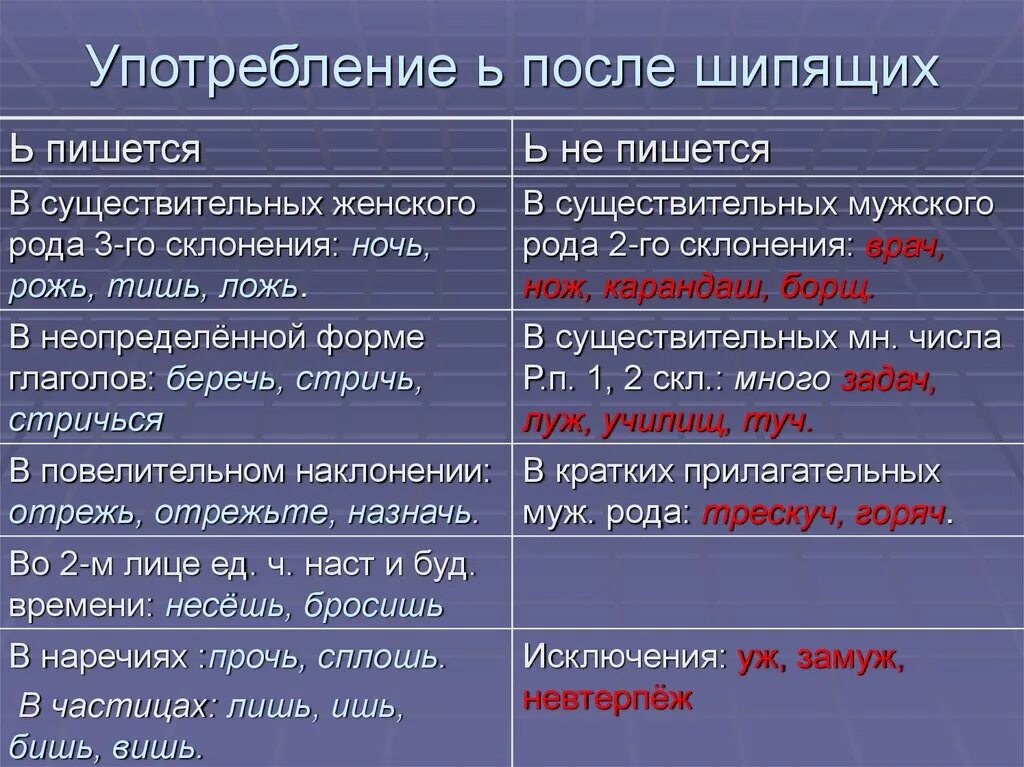 Употребление ь после шипящих

| Ь пишется | Ь не пишется |
|---|---|
| В существительных женского рода 3-го склонения: ночь, рожь, тишь, ложь. | В существительных мужского рода 2-го склонения: врач, нож, карандаш, борщ. |
| В неопределённой форме глаголов: беречь, стричь, стричься | В существительных мн. числа Р.п. 1, 2 скл.: много задач, луж, училищ, туч. |
| В повелительном наклонении: отрежь, отрежьте, назначь. | В кратких прилагательных муж. рода: трескуч, горяч. |
| Во 2-м лице ед. ч. наст и буд. времени: несёшь, бросишь | |
| В наречиях :прочь, сплошь. В частицах: лишь, ишь, бишь, вишь. | Исключения: уж, замуж, невтерпёж |